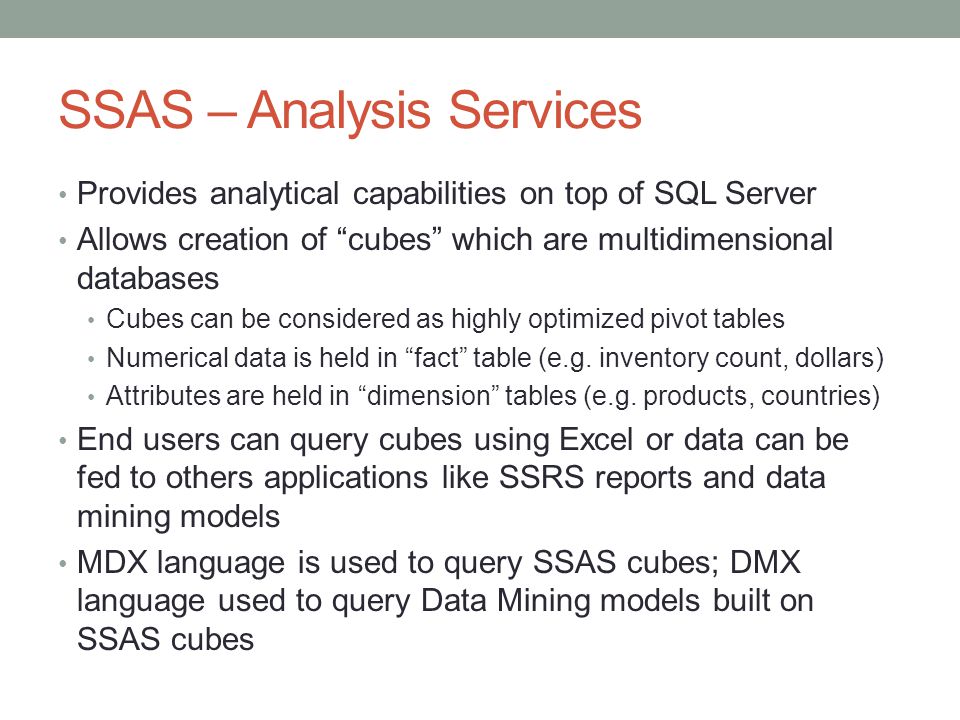 SSAS – Analysis Services

• Provides analytical capabilities on top of SQL Server
• Allows creation of “cubes” which are multidimensional databases
  • Cubes can be considered as highly optimized pivot tables
  • Numerical data is held in “fact” table (e.g. inventory count, dollars)
  • Attributes are held in “dimension” tables (e.g. products, countries)
• End users can query cubes using Excel or data can be fed to others applications like SSRS reports and data mining models
• MDX language is used to query SSAS cubes; DMX language used to query Data Mining models built on SSAS cubes